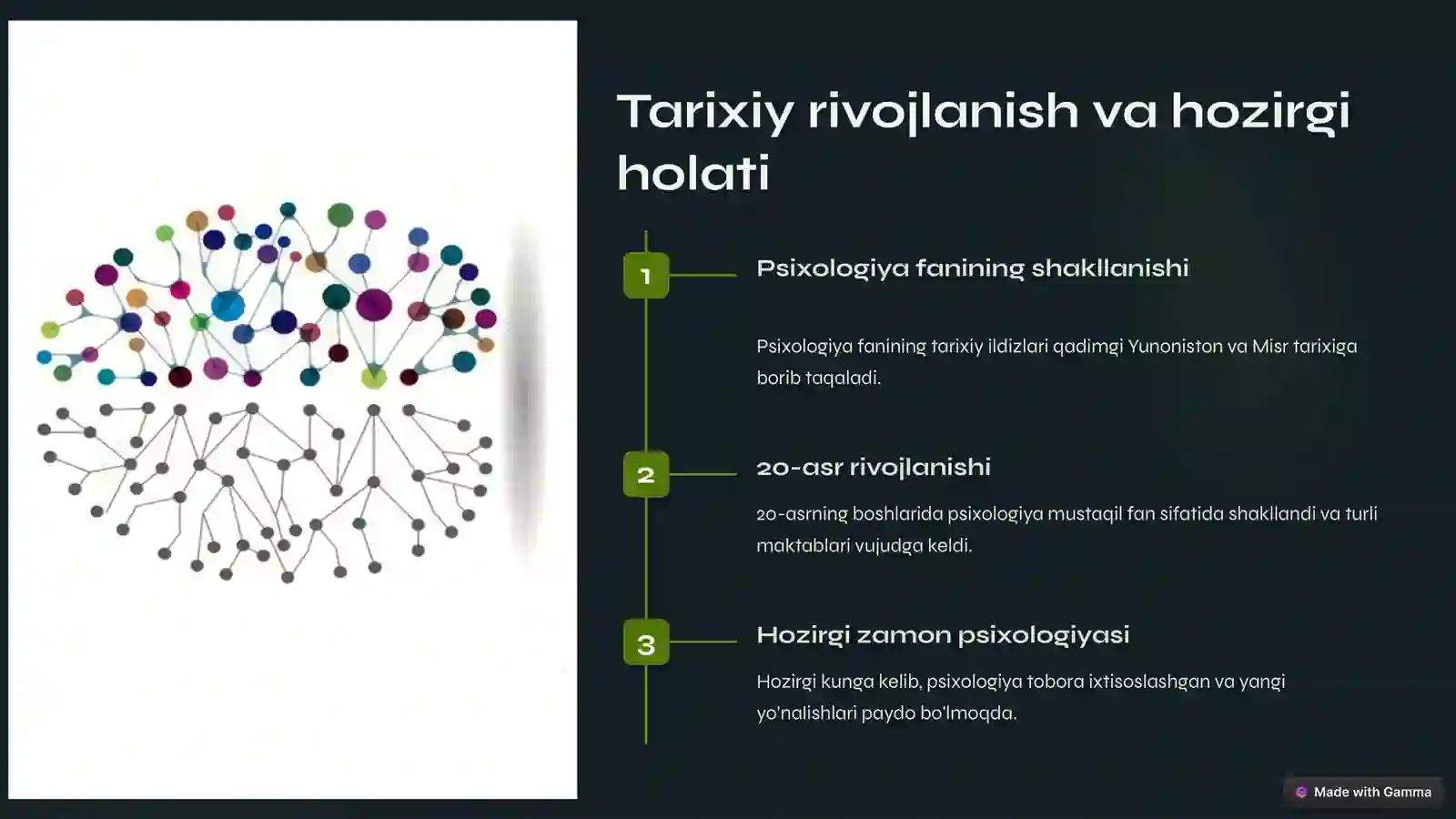 Tarixiy rivojlanish va hozirgi holati

1

Psixologiya fanining shakllanishi

Psixologiya fanining tarixiy ildizlari qadimgi Yunoniston va Misr tarixiga borib taqaladi.

2

20-asr rivojlanishi

20-asrning boshlarida psixologiya mustaqil fan sifatida shakllandi va turli maktablari vujudga keldi.

3

Hozirgi zamon psixologiyasi

Hozirgi kunga kelib, psixologiya tobora ixtisoslashgan va yangi yo'nalishlari paydo bo'lmoqda.

Made with Gamma